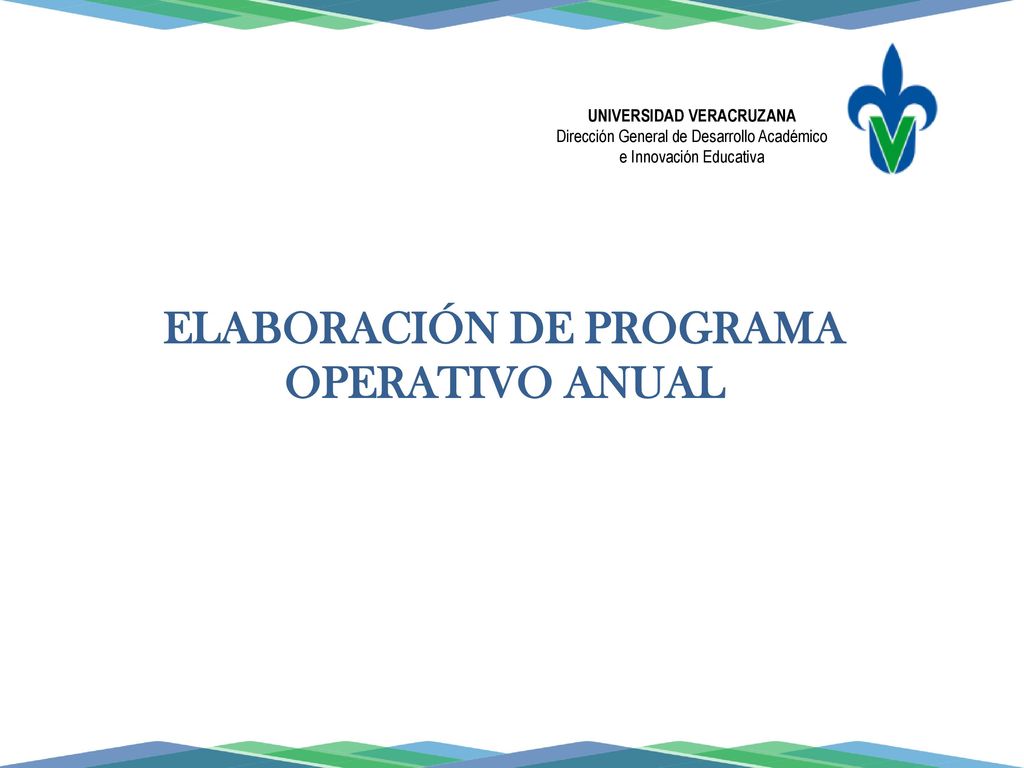 UNIVERSIDAD VERACRUZANA
Dirección General de Desarrollo Académico e Innovación Educativa

ELABORACIÓN DE PROGRAMA OPERATIVO ANUAL